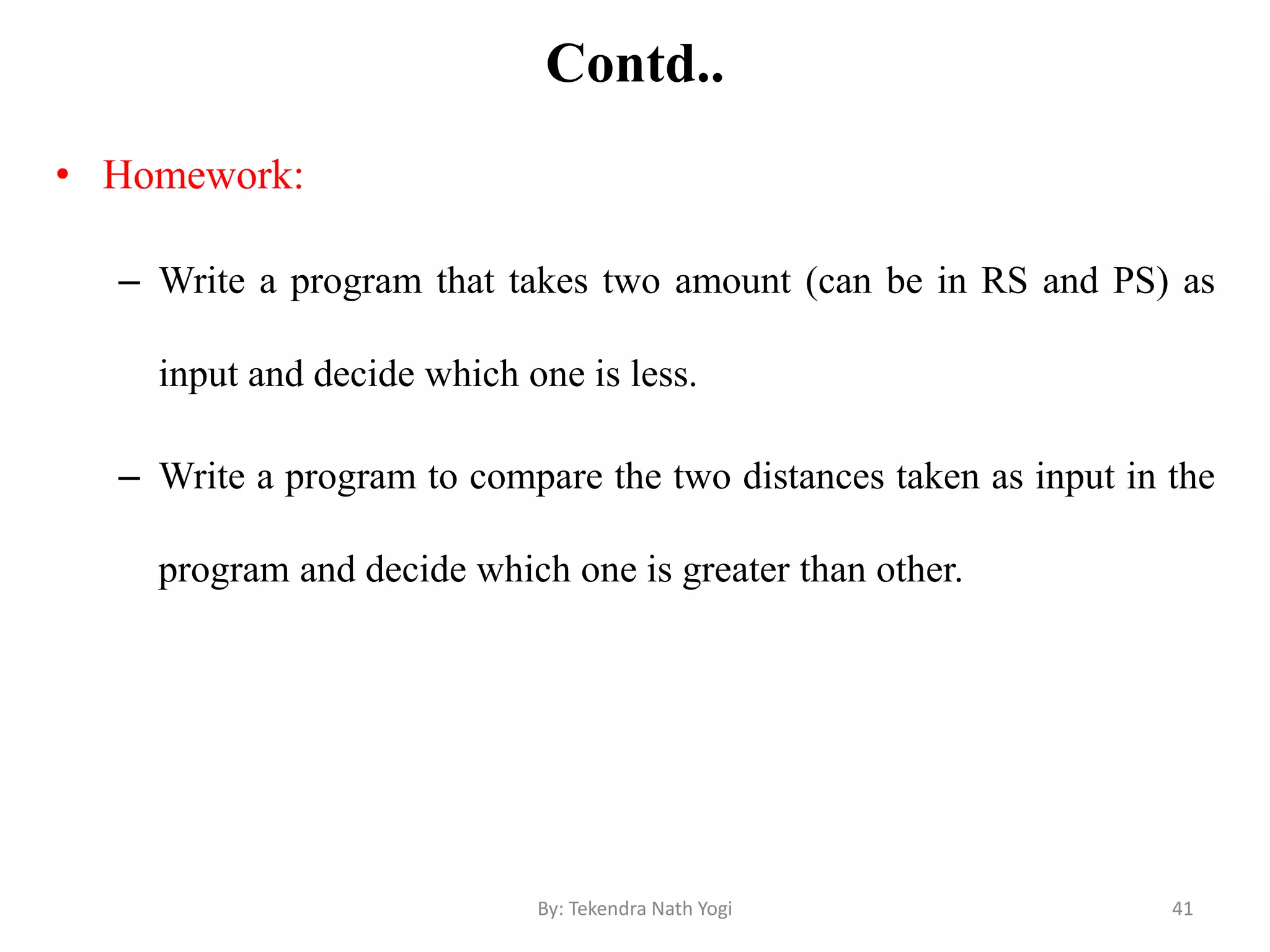 Contd..

• Homework:

– Write a program that takes two amount (can be in RS and PS) as input and decide which one is less.

– Write a program to compare the two distances taken as input in the program and decide which one is greater than other.

By: Tekendra Nath Yogi

41